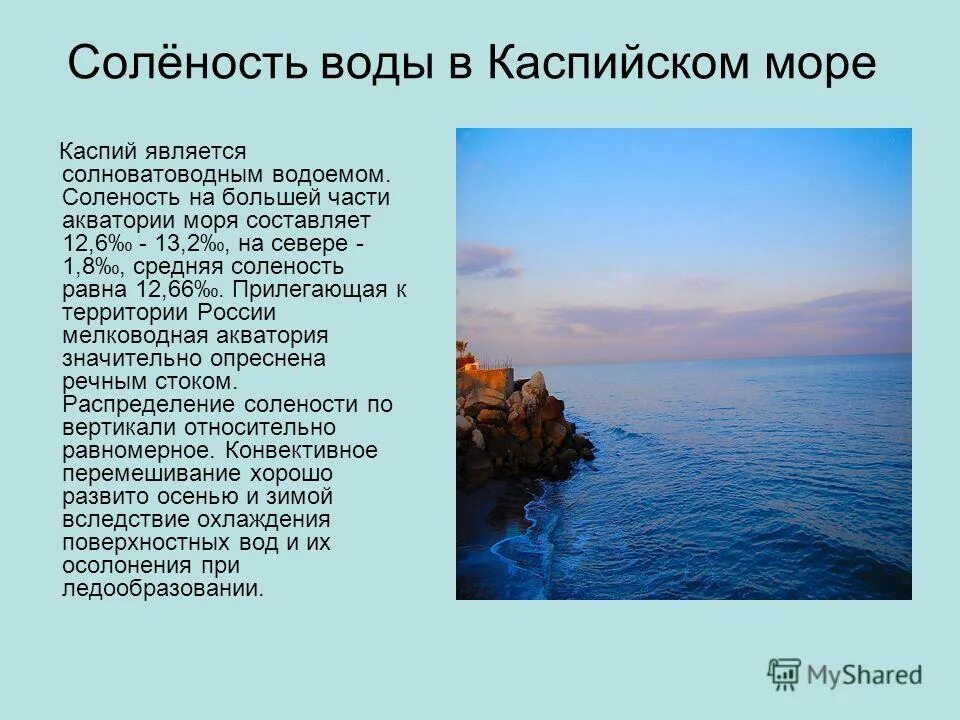 Солёность воды в Каспийском море

Каспий является солноватоводным водоемом. Соленость на большей части акватории моря составляет 12,6‰ - 13,2‰, на севере - 1,8‰, средняя соленость равна 12,66‰. Прилегающая к территории России мелководная акватория значительно опреснена речным стоком. Распределение солености по вертикали относительно равномерное. Конвективное перемешивание хорошо развито осенью и зимой вследствие охлаждения поверхностных вод и их осолонения при ледообразовании.

MyShared